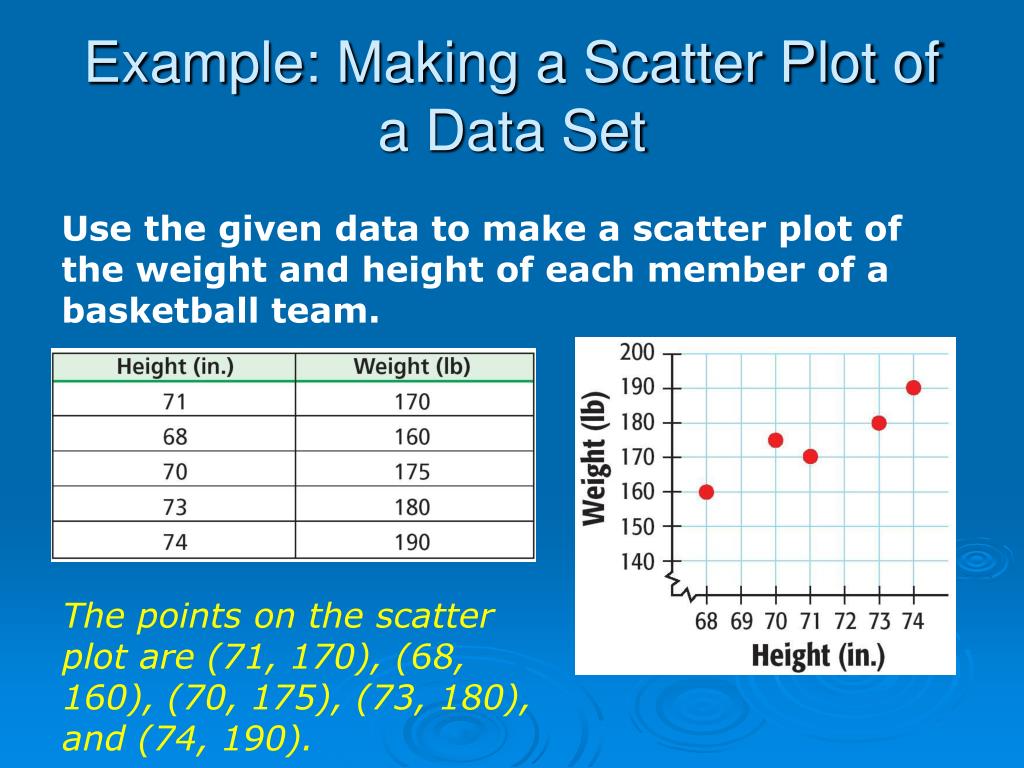 Example: Making a Scatter Plot of a Data Set

Use the given data to make a scatter plot of the weight and height of each member of a basketball team.

| Height (in.) | Weight (lb) |
|---|---|
| 71 | 170 |
| 68 | 160 |
| 70 | 175 |
| 73 | 180 |
| 74 | 190 |

200
190
180
170
160
150
140
Weight (lb)
68 69 70 71 72 73 74
Height (in.)

The points on the scatter plot are (71, 170), (68, 160), (70, 175), (73, 180), and (74, 190).